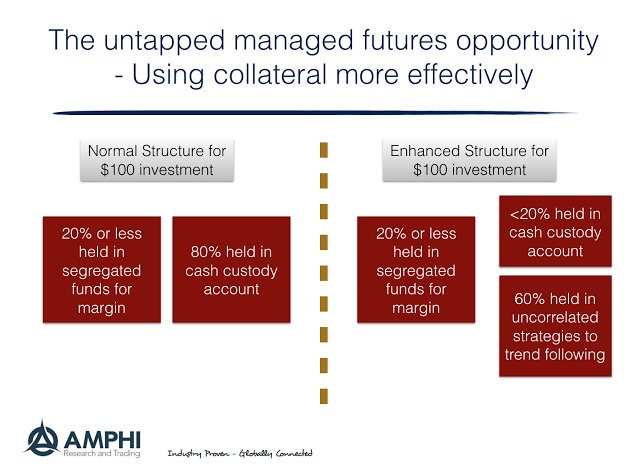 The untapped managed futures opportunity - Using collateral more effectively

Normal Structure for $100 investment

20% or less held in segregated funds for margin

80% held in cash custody account

Enhanced Structure for $100 investment

20% or less held in segregated funds for margin

<20% held in cash custody account

60% held in uncorrelated strategies to trend following

AMPHI
Research and Trading

Industry Proven - Globally Connected